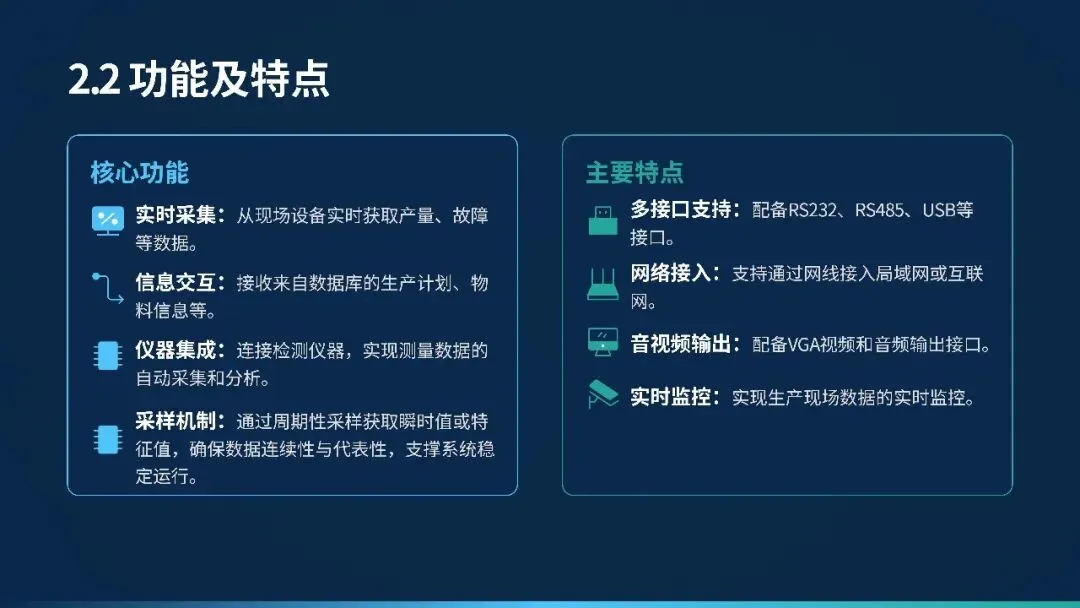 2.2 功能及特点

核心功能

实时采集：从现场设备实时获取产量、故障等数据。

信息交互：接收来自数据库的生产计划、物料信息等。

仪器集成：连接检测仪器，实现测量数据的自动采集和分析。

采样机制：通过周期性采样获取瞬时值或特征值，确保数据连续性与代表性，支撑系统稳定运行。

主要特点

多接口支持：配备RS232、RS485、USB等接口。

网络接入：支持通过网线接入局域网或互联网。

音视频输出：配备VGA视频和音频输出接口。

实时监控：实现生产现场数据的实时监控。